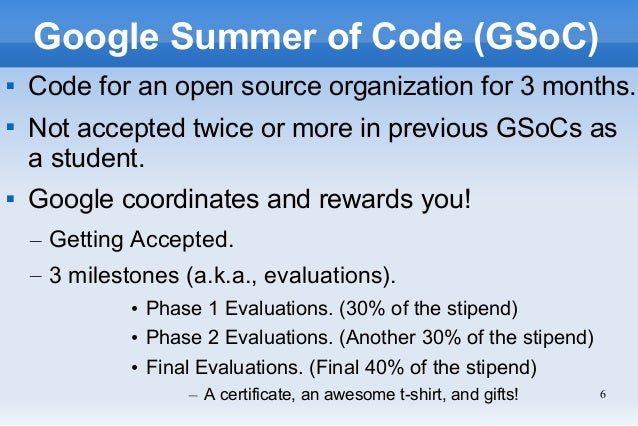 Google Summer of Code (GSoC)

▪ Code for an open source organization for 3 months.

▪ Not accepted twice or more in previous GSoCs as a student.

▪ Google coordinates and rewards you!

– Getting Accepted.

– 3 milestones (a.k.a., evaluations).

• Phase 1 Evaluations. (30% of the stipend)

• Phase 2 Evaluations. (Another 30% of the stipend)

• Final Evaluations. (Final 40% of the stipend)

– A certificate, an awesome t-shirt, and gifts!

6